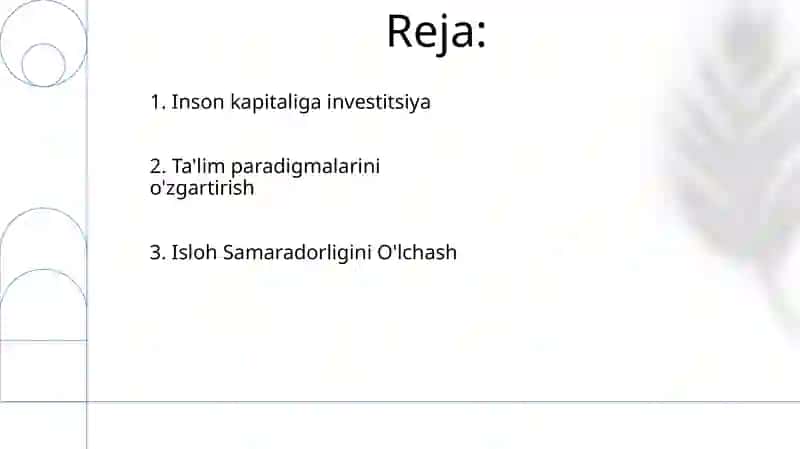 Reja:

1. Inson kapitaliga investitsiya

2. Ta'lim paradigmalarini o'zgartirish

3. Isloh Samaradorligini O'lchash